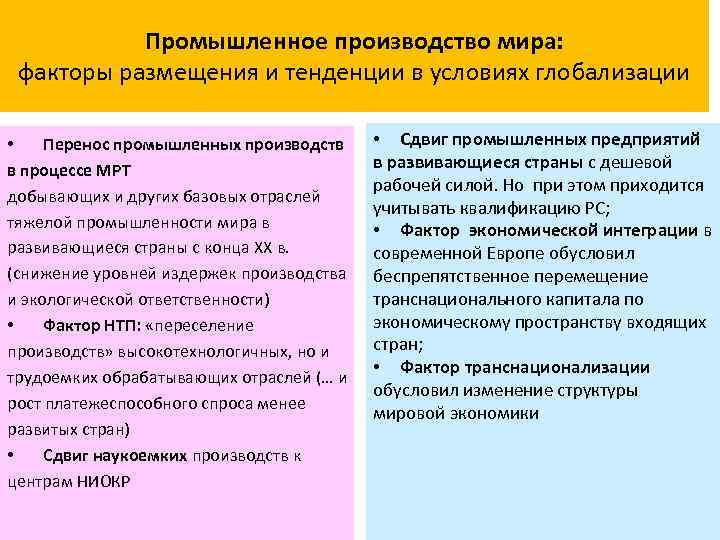 Промышленное производство мира:
факторы размещения и тенденции в условиях глобализации

• Перенос промышленных производств в процессе МРТ добывающих и других базовых отраслей тяжелой промышленности мира в развивающиеся страны с конца XX в. (снижение уровней издержек производства и экологической ответственности)
• Фактор НТП: «переселение производств» высокотехнологичных, но и трудоемких обрабатывающих отраслей (… и рост платежеспособного спроса менее развитых стран)
• Сдвиг наукоемких производств к центрам НИОКР

• Сдвиг промышленных предприятий в развивающиеся страны с дешевой рабочей силой. Но при этом приходится учитывать квалификацию РС;
• Фактор экономической интеграции в современной Европе обусловил беспрепятственное перемещение транснационального капитала по экономическому пространству входящих стран;
• Фактор транснационализации обусловил изменение структуры мировой экономики